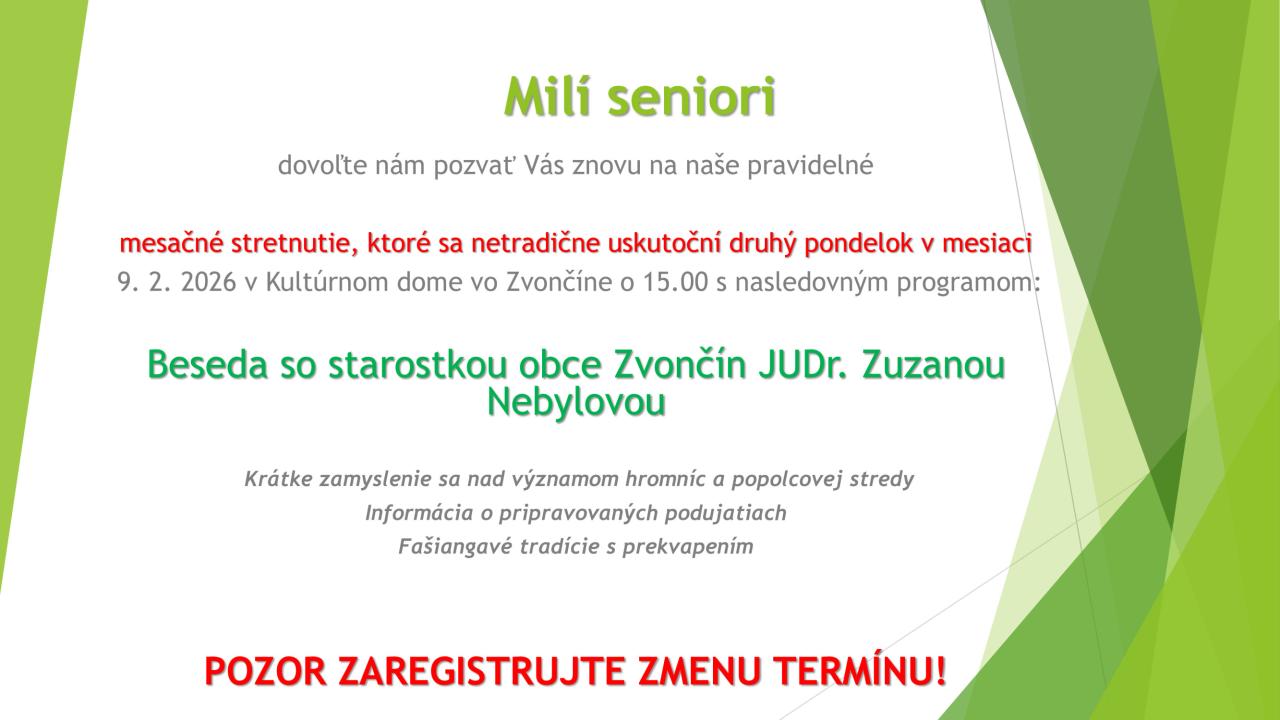 Milí seniori

dovoľte nám pozvať Vás znovu na naše pravidelné

mesačné stretnutie, ktoré sa netradične uskutoční druhý pondelok v mesiaci
9. 2. 2026 v Kultúrnom dome vo Zvončíne o 15.00 s nasledovným programom:

Beseda so starostkou obce Zvončín JUDr. Zuzanou Nebylovou

Krátke zamyslenie sa nad významom hromníc a popolcovej stredy
Informácia o pripravovaných podujatiach
Fašiangavé tradície s prekvapením

POZOR ZAREGISTRUJTE ZMENU TERMÍNU!